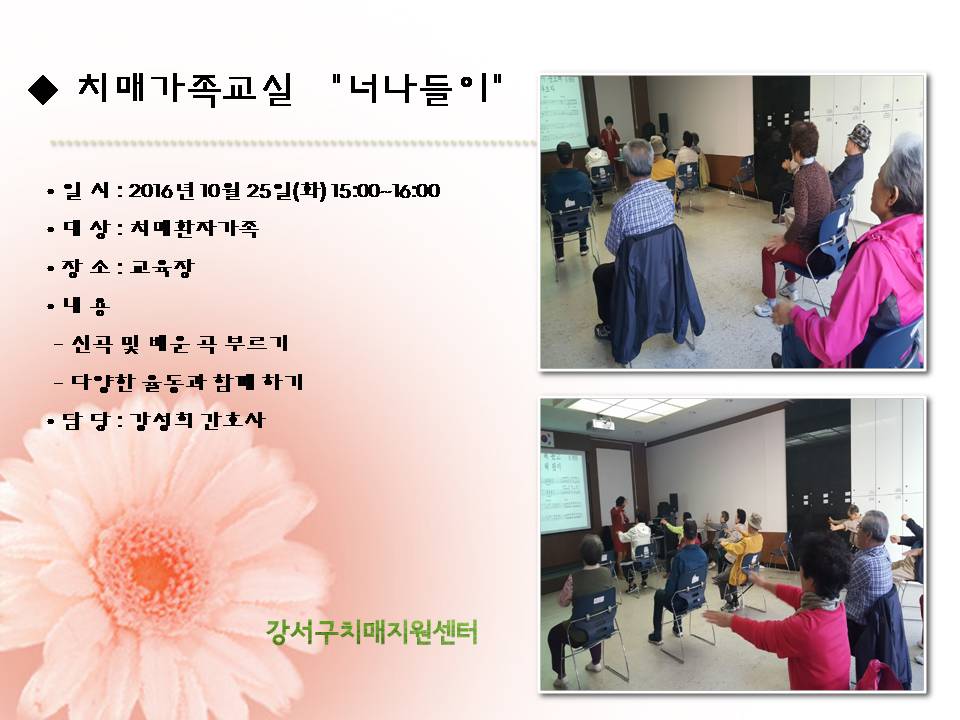 ◆ 치매가족교실 "너나들이"

• 일 시 : 2016년 10월 25일(화) 15:00~16:00

• 대 상 : 치매환자가족

• 장 소 : 교육장

• 내 용

- 신곡 및 배운 곡 부르기

- 다양한 율동과 함께 하기

• 담 당 : 강성희 간호사

강서구치매지원센터